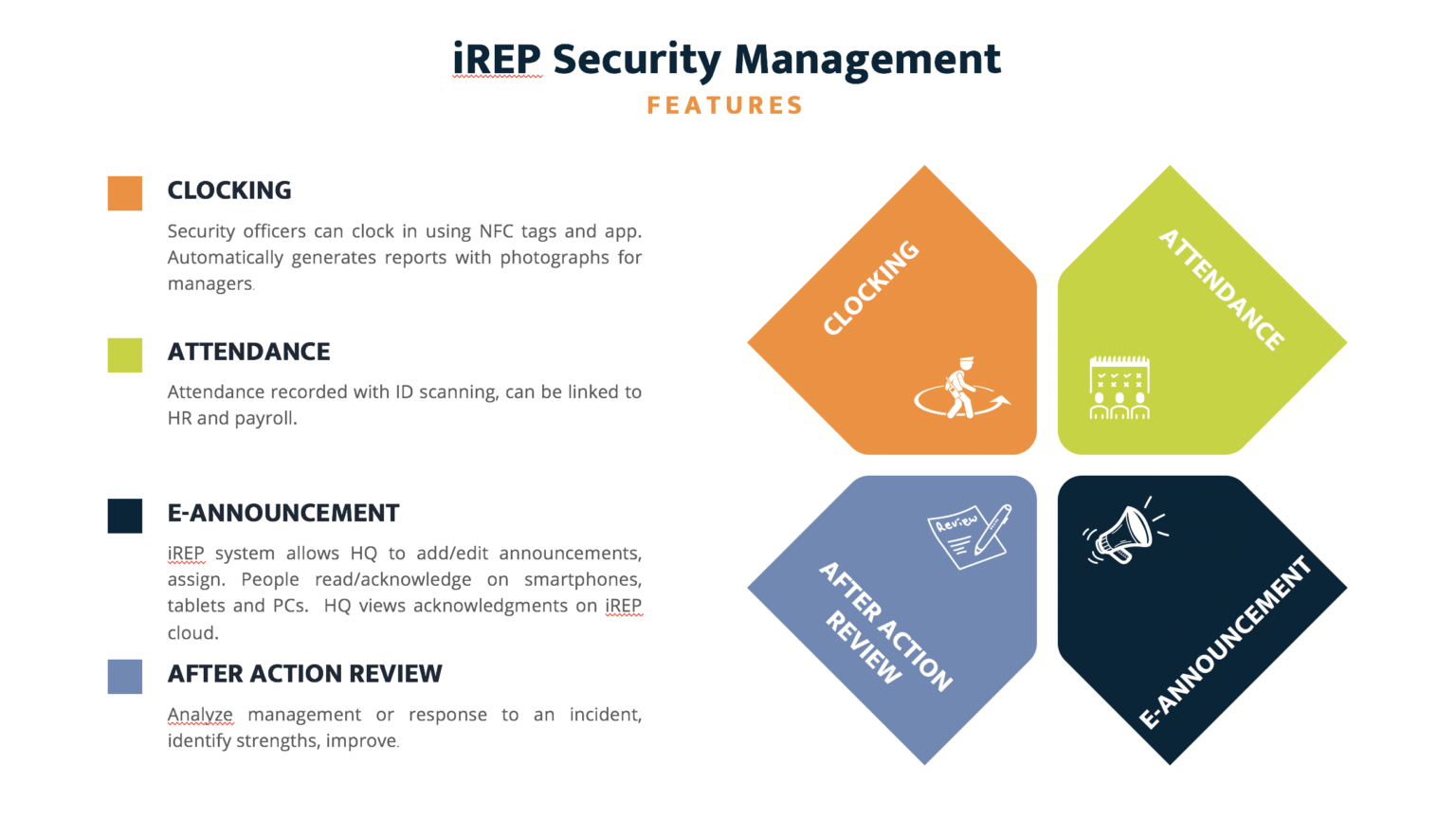 iREP Security Management
FEATURES

CLOCKING

Security officers can clock in using NFC tags and app. Automatically generates reports with photographs for managers.

ATTENDANCE

Attendance recorded with ID scanning, can be linked to HR and payroll.

E-ANNOUNCEMENT

iREP system allows HQ to add/edit announcements, assign. People read/acknowledge on smartphones, tablets and PCs. HQ views acknowledgments on iREP cloud.

AFTER ACTION REVIEW

Analyze management or response to an incident, identify strengths, improve.

CLOCKING

ATTENDANCE

Review

AFTER ACTION REVIEW

E-ANNOUNCEMENT